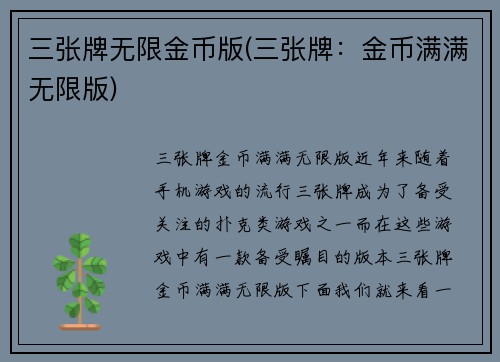 三张牌无限金币版(三张牌：金币满满无限版)

三张牌金币满满无限版近年来随着手机游戏的流行三张牌成为了备受关注的扑克类游戏之一而在这些游戏中有一款备受瞩目的版本三张牌金币满满无限版下面我们就来看一